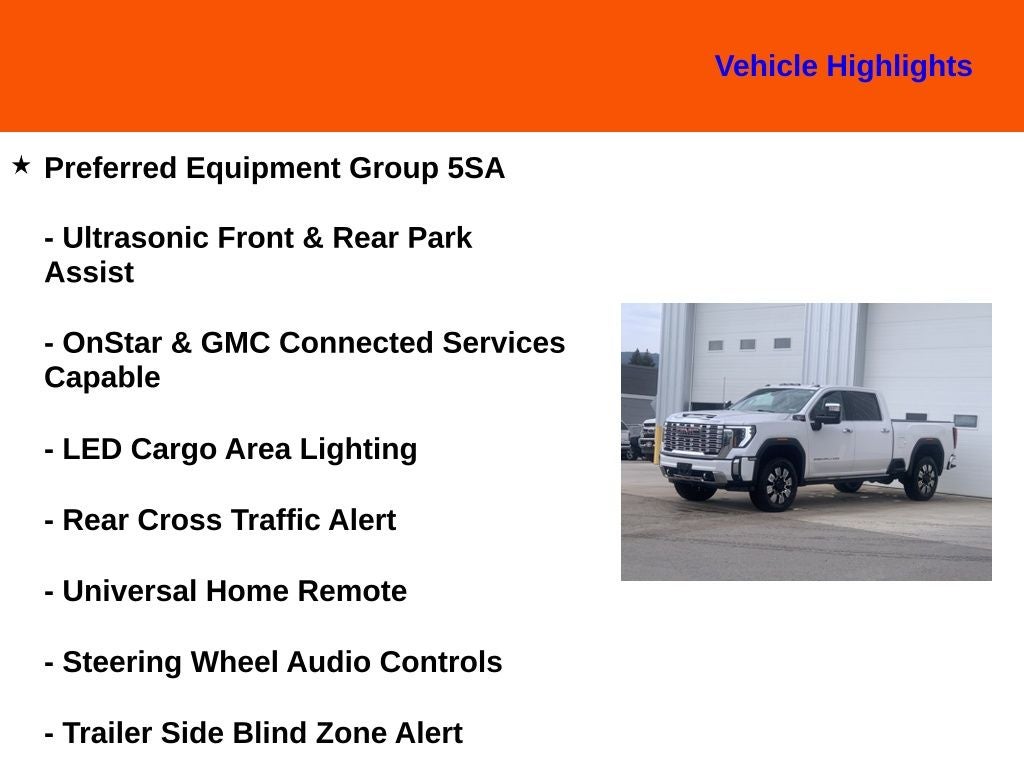 Vehicle Highlights

★ Preferred Equipment Group 5SA

- Ultrasonic Front & Rear Park Assist

- OnStar & GMC Connected Services Capable

- LED Cargo Area Lighting

- Rear Cross Traffic Alert

- Universal Home Remote

- Steering Wheel Audio Controls

- Trailer Side Blind Zone Alert